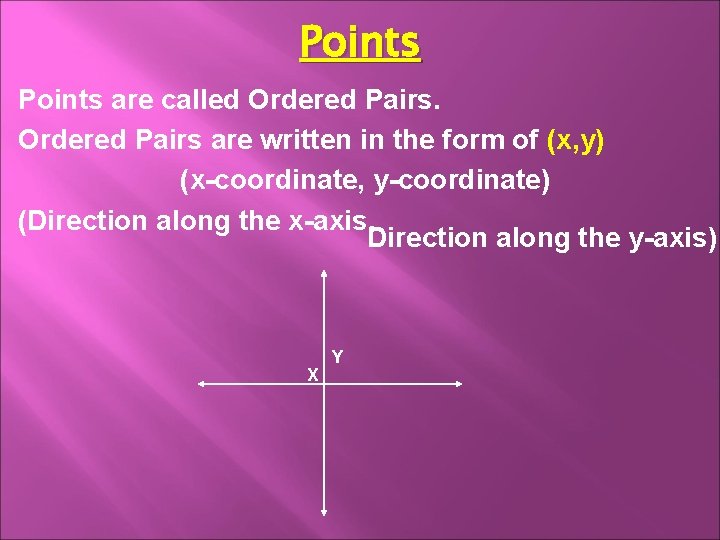 Points

Points are called Ordered Pairs.

Ordered Pairs are written in the form of (x,y)

(x-coordinate, y-coordinate)

(Direction along the x-axis Direction along the y-axis)

Y

X